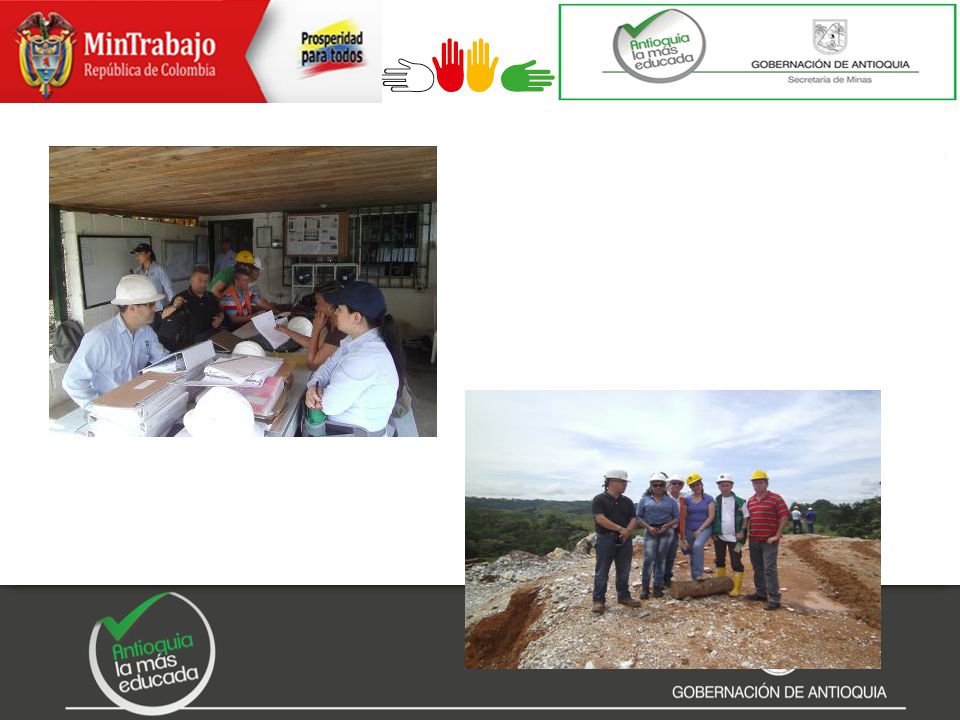 MinTrabajo
República de Colombia

Prosperidad para todos

Antioquia la más educada

GOBERNACIÓN DE ANTIOQUIA
Secretaría de Minas

Antioquia la más educada

GOBERNACIÓN DE ANTIOQUIA